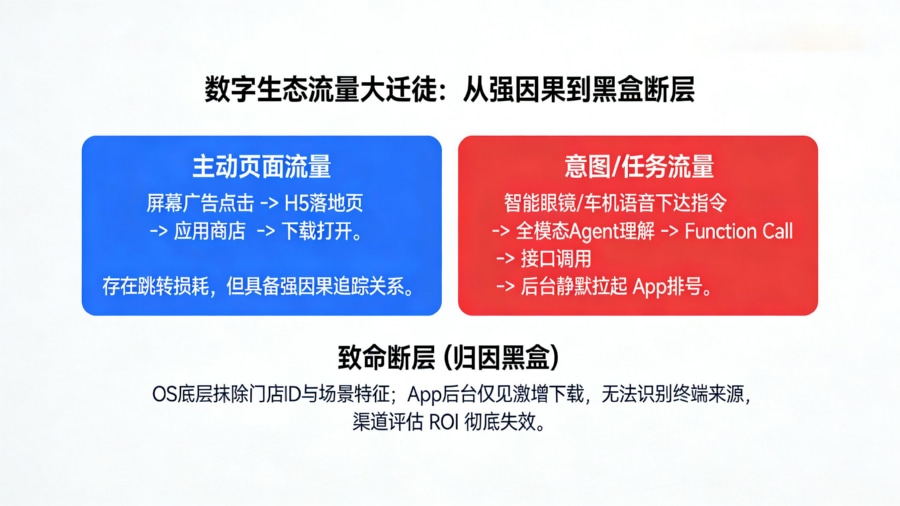 数字生态流量大迁徙：从强因果到黑盒断层

主动页面流量

屏幕广告点击 -> H5落地页
-> 应用商店 -> 下载打开。

存在跳转损耗，但具备强因果追踪关系。

意图/任务流量

智能眼镜/车机语音下达指令
-> 全模态Agent理解 -> Function Call
-> 接口调用
-> 后台静默拉起 App排号。

致命断层 (归因黑盒)

OS底层抹除门店ID与场景特征；App后台仅见激增下载，无法识别终端来源，渠道评估 ROI 彻底失效。